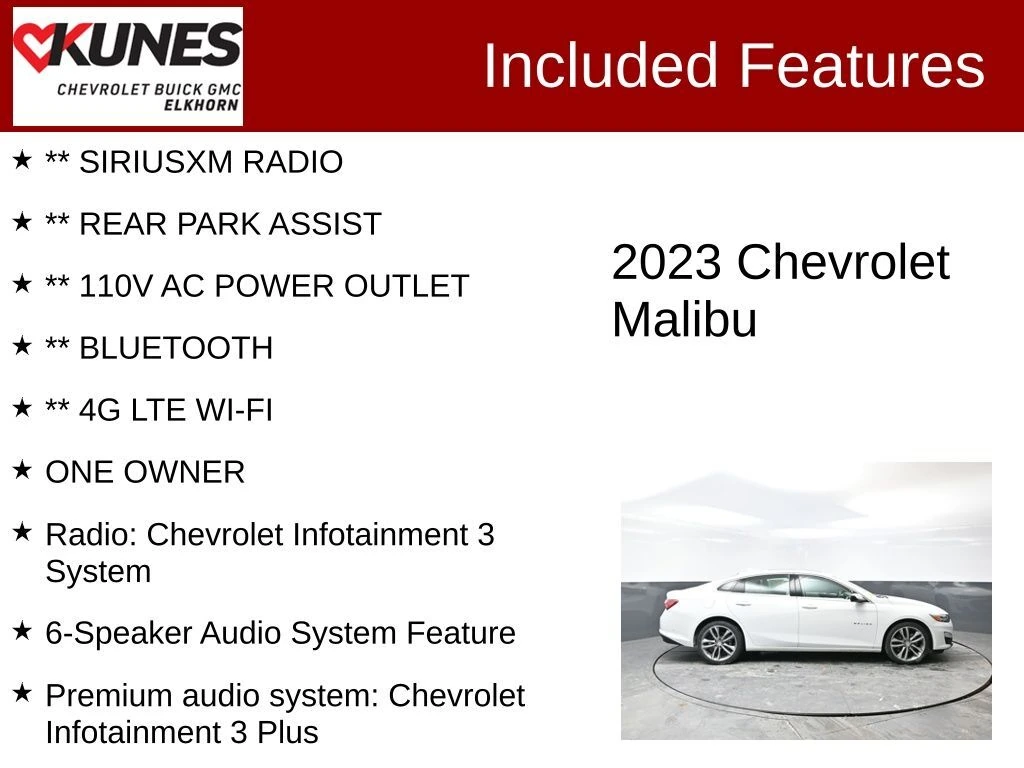 KUNES
CHEVROLET BUICK GMC
ELKHORN

Included Features

★ ** SIRIUSXM RADIO

★ ** REAR PARK ASSIST

★ ** 110V AC POWER OUTLET

★ ** BLUETOOTH

★ ** 4G LTE WI-FI

★ ONE OWNER

★ Radio: Chevrolet Infotainment 3 System

★ 6-Speaker Audio System Feature

★ Premium audio system: Chevrolet Infotainment 3 Plus

2023 Chevrolet Malibu